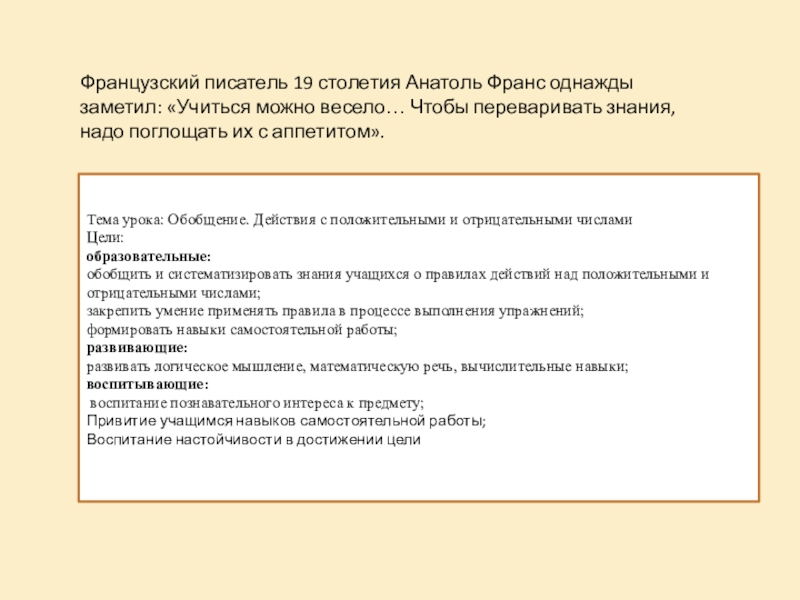 Французский писатель 19 столетия Анатоль Франс однажды заметил: «Учиться можно весело… Чтобы переваривать знания, надо поглощать их с аппетитом».

Тема урока: Обобщение. Действия с положительными и отрицательными числами
Цели:
образовательные:
обобщить и систематизировать знания учащихся о правилах действий над положительными и отрицательными числами;
закрепить умение применять правила в процессе выполнения упражнений;
формировать навыки самостоятельной работы;
развивающие:
развивать логическое мышление, математическую речь, вычислительные навыки;
воспитывающие:
воспитание познавательного интереса к предмету;
Привитие учащимся навыков самостоятельной работы;
Воспитание настойчивости в достижении цели